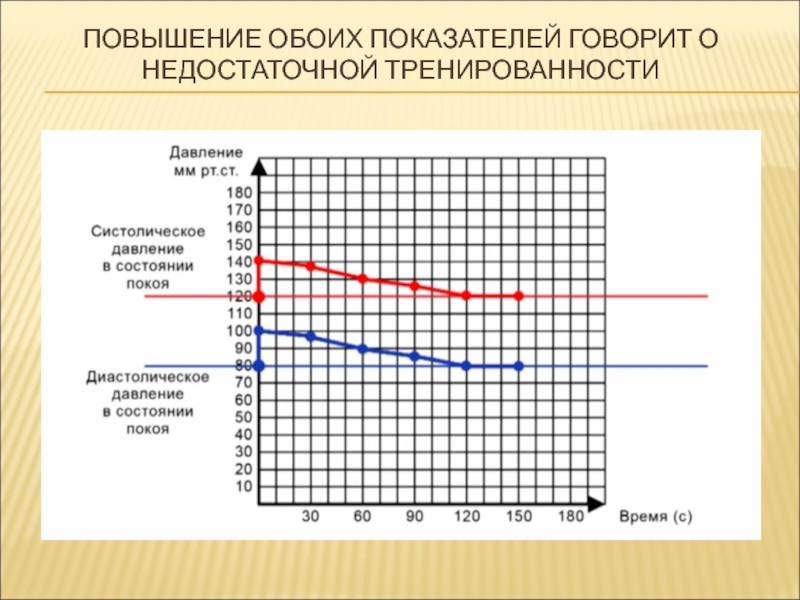 ПОВЫШЕНИЕ ОБОИХ ПОКАЗАТЕЛЕЙ ГОВОРИТ О НЕДОСТАТОЧНОЙ ТРЕНИРОВАННОСТИ

Давление
мм рт.ст.

180
170
160
150
140
130
120
110
100
90
80
70
60
50
40
30
20
10

Систолическое давление в состоянии покоя

Диастолическое давление в состоянии покоя

30 60 90 120 150 180 Время (с)